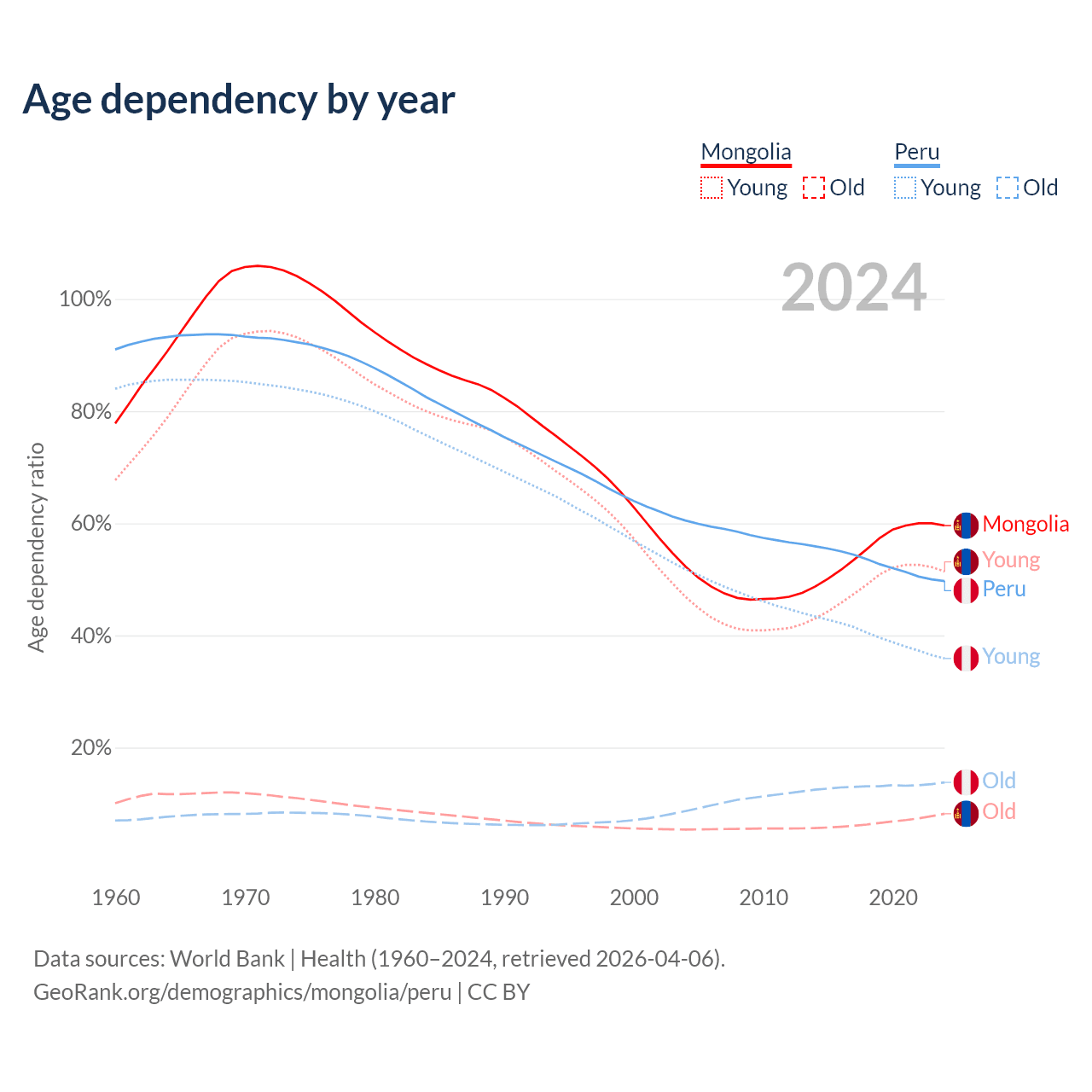 Age dependency by year

Mongolia
Young Old

Peru
Young Old

2024

Age dependency ratio

100%
80%
60%
40%
20%

Mongolia
Young
Peru
Young
Old
Old

1960 1970 1980 1990 2000 2010 2020

Data sources: World Bank | Health (1960–2024, retrieved 2026-04-06).
GeoRank.org/demographics/mongolia/peru | CC BY